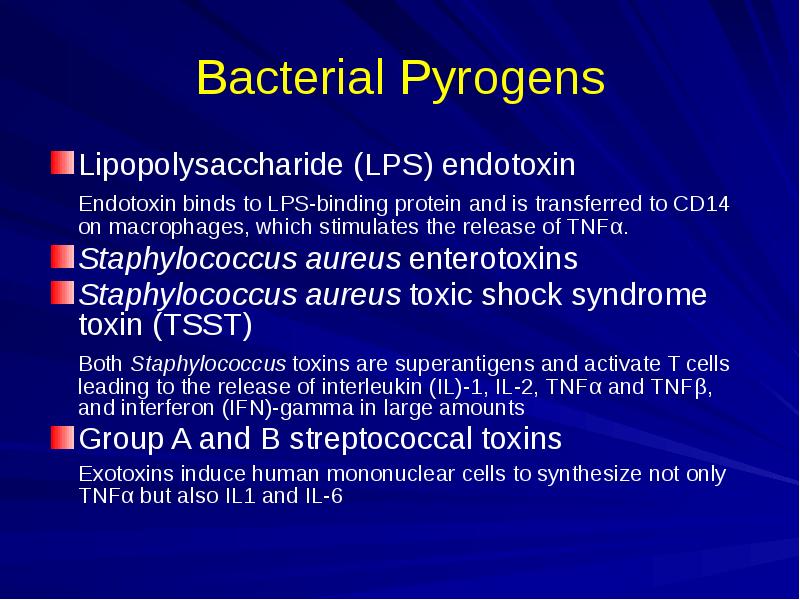 Bacterial Pyrogens

Lipopolysaccharide (LPS) endotoxin

Endotoxin binds to LPS-binding protein and is transferred to CD14 on macrophages, which stimulates the release of TNFα.

Staphylococcus aureus enterotoxins

Staphylococcus aureus toxic shock syndrome toxin (TSST)

Both Staphylococcus toxins are superantigens and activate T cells leading to the release of interleukin (IL)-1, IL-2, TNFα and TNFβ, and interferon (IFN)-gamma in large amounts

Group A and B streptococcal toxins

Exotoxins induce human mononuclear cells to synthesize not only TNFα but also IL1 and IL-6